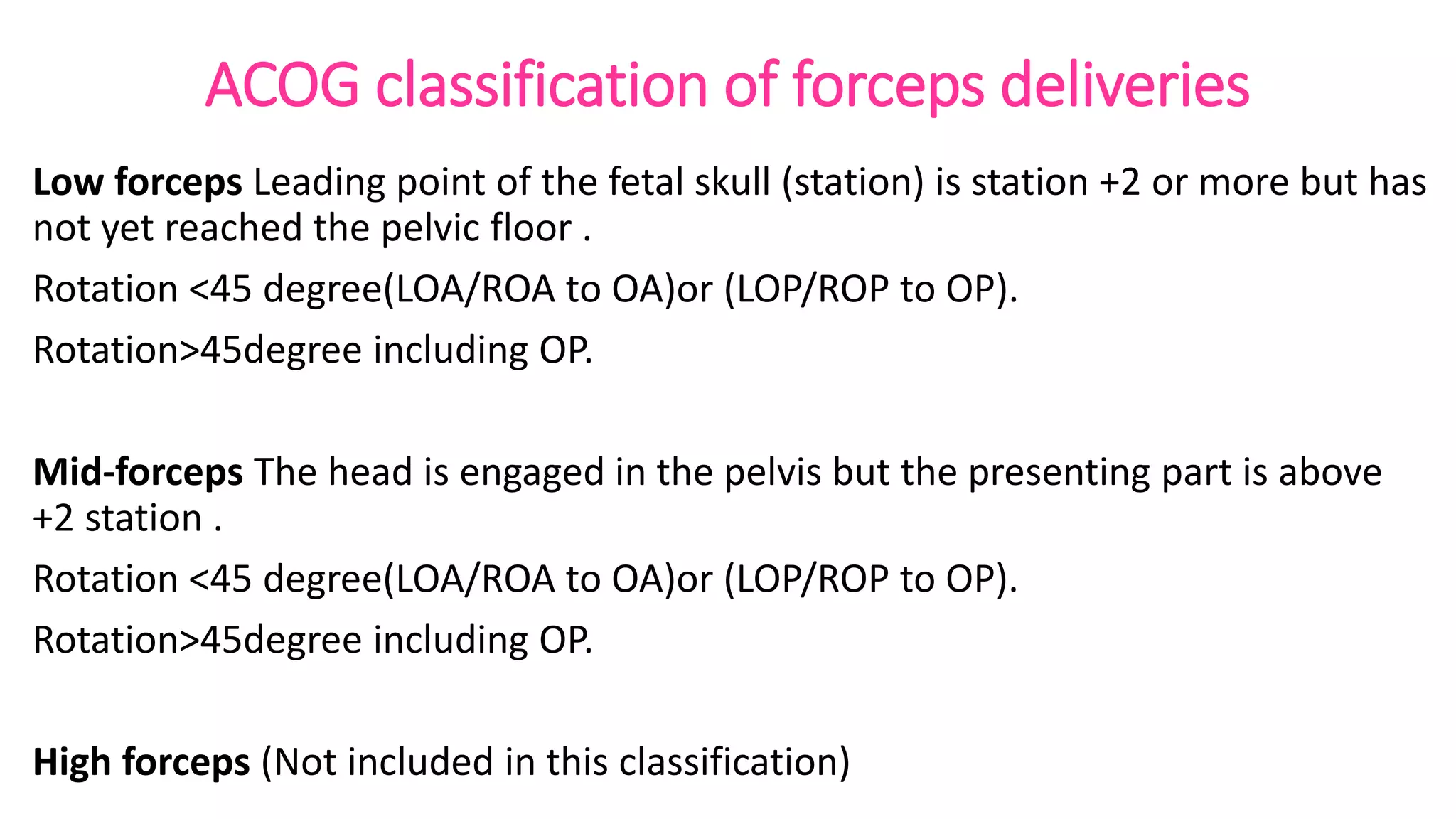 ACOG classification of forceps deliveries

Low forceps Leading point of the fetal skull (station) is station +2 or more but has not yet reached the pelvic floor .

Rotation <45 degree(LOA/ROA to OA)or (LOP/ROP to OP).

Rotation>45degree including OP.

Mid-forceps The head is engaged in the pelvis but the presenting part is above +2 station .

Rotation <45 degree(LOA/ROA to OA)or (LOP/ROP to OP).

Rotation>45degree including OP.

High forceps (Not included in this classification)